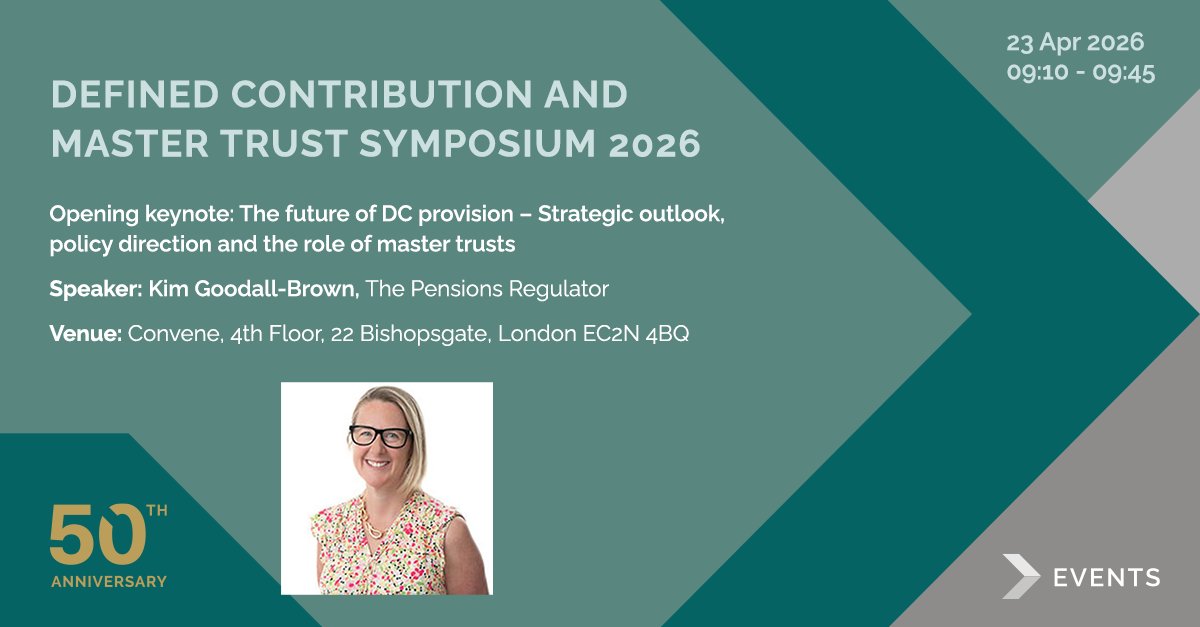 23 Apr 2026
09:10 - 09:45

DEFINED CONTRIBUTION AND MASTER TRUST SYMPOSIUM 2026

Opening keynote: The future of DC provision – Strategic outlook, policy direction and the role of master trusts

Speaker: Kim Goodall-Brown, The Pensions Regulator

Venue: Convene, 4th Floor, 22 Bishopsgate, London EC2N 4BQ

50TH ANNIVERSARY

EVENTS